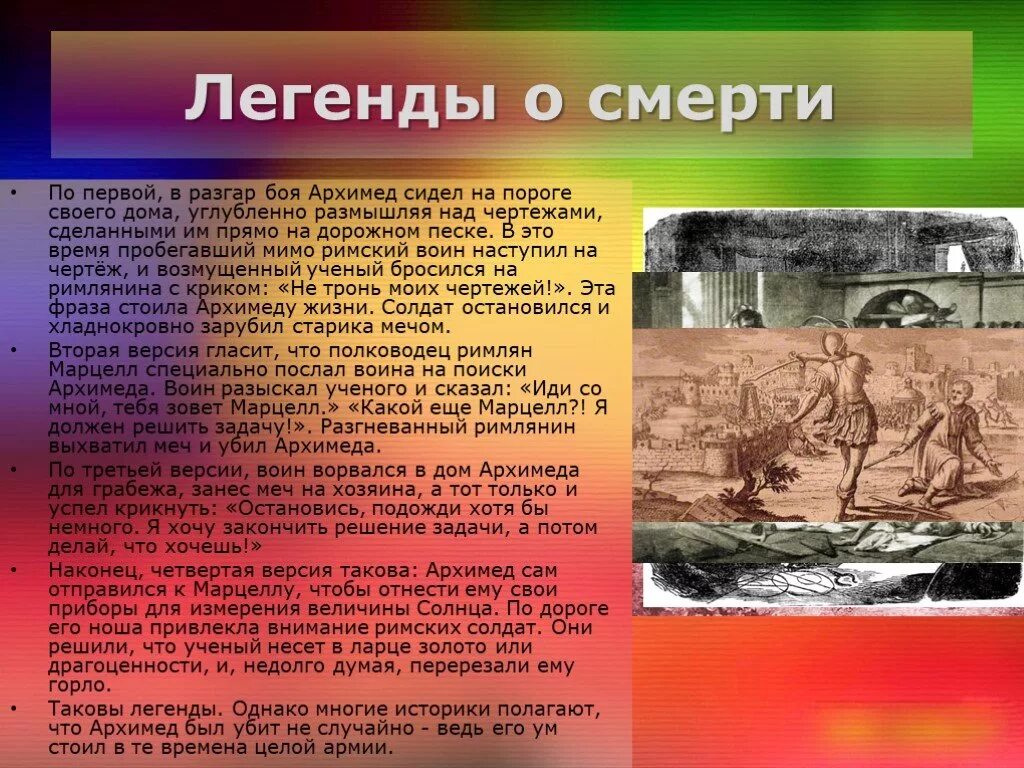 Легенды о смерти

• По первой, в разгар боя Архимед сидел на пороге своего дома, углубленно размышляя над чертежами, сделанными им прямо на дорожном песке. В это время пробегавший мимо римский воин наступил на чертёж, и возмущенный ученый бросился на римлянина с криком: «Не тронь моих чертежей!». Эта фраза стоила Архимеду жизни. Солдат остановился и хладнокровно зарубил старика мечом.
• Вторая версия гласит, что полководец римлян Марцелл специально послал воина на поиски Архимеда. Воин разыскал ученого и сказал: «Иди со мной, тебя зовет Марцелл.» «Какой еще Марцелл?! Я должен решить задачу!». Разгневанный римлянин выхватил меч и убил Архимеда.
• По третьей версии, воин ворвался в дом Архимеда для грабежа, занес меч на хозяина, а тот только и успел крикнуть: «Остановись, подожди хотя бы немного. Я хочу закончить решение задачи, а потом делай, что хочешь!»
• Наконец, четвертая версия такова: Архимед сам отправился к Марцеллу, чтобы отнести ему свои приборы для измерения величины Солнца. По дороге его ноша привлекла внимание римских солдат. Они решили, что ученый несет в ларце золото или драгоценности, и, недолго думая, перерезали ему горло.
• Таковы легенды. Однако многие историки полагают, что Архимед был убит не случайно - ведь его ум стоил в те времена целой армии.